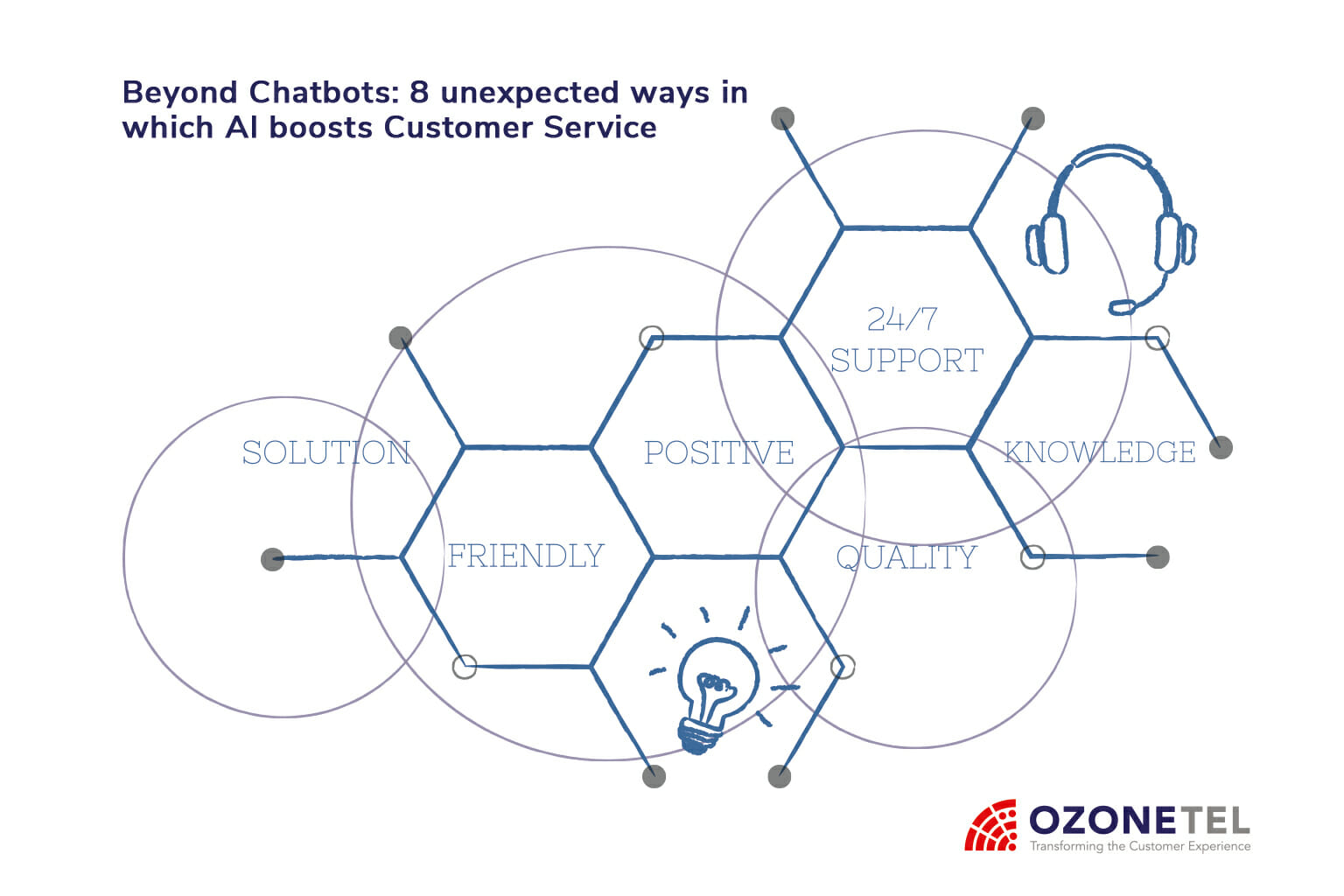 Beyond Chatbots: 8 unexpected ways in which AI boosts Customer Service

24/7
SUPPORT

SOLUTION

POSITIVE

KNOWLEDGE

FRIENDLY

QUALITY

OZONETEL
Transforming the Customer Experience